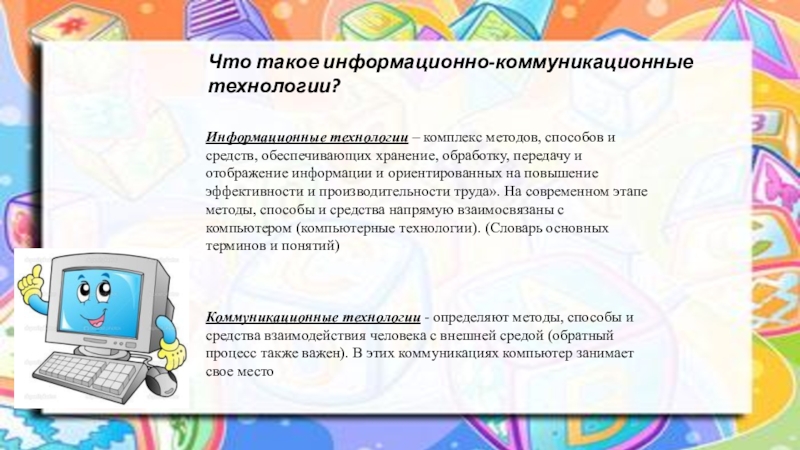 Что такое информационно-коммуникационные технологии?

Информационные технологии – комплекс методов, способов и средств, обеспечивающих хранение, обработку, передачу и отображение информации и ориентированных на повышение эффективности и производительности труда». На современном этапе методы, способы и средства напрямую взаимосвязаны с компьютером (компьютерные технологии). (Словарь основных терминов и понятий)

Коммуникационные технологии - определяют методы, способы и средства взаимодействия человека с внешней средой (обратный процесс также важен). В этих коммуникациях компьютер занимает свое место